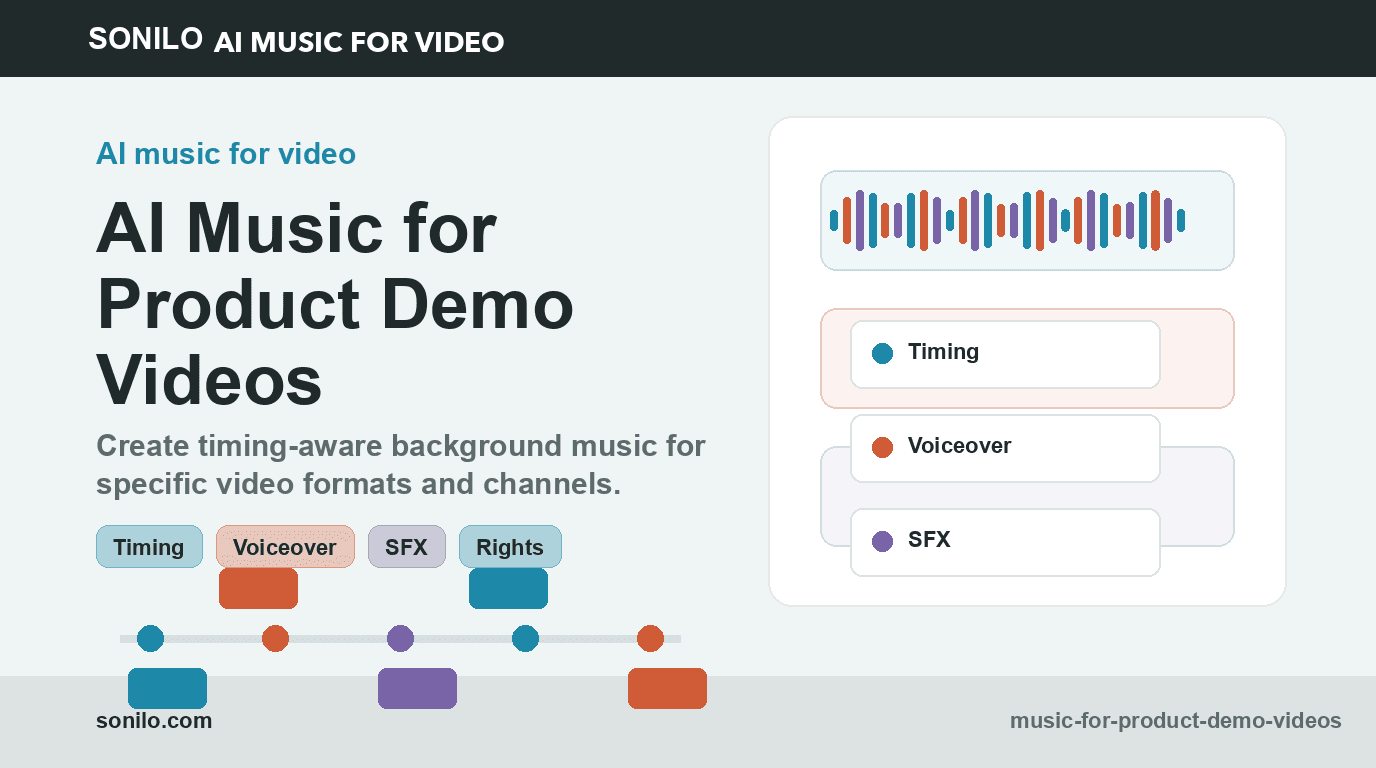 SONILO AI MUSIC FOR VIDEO

AI music for video

AI Music for Product Demo Videos

Create timing-aware background music for specific video formats and channels.

Timing Voiceover SFX Rights

Timing

Voiceover

SFX

sonilo.com

music-for-product-demo-videos